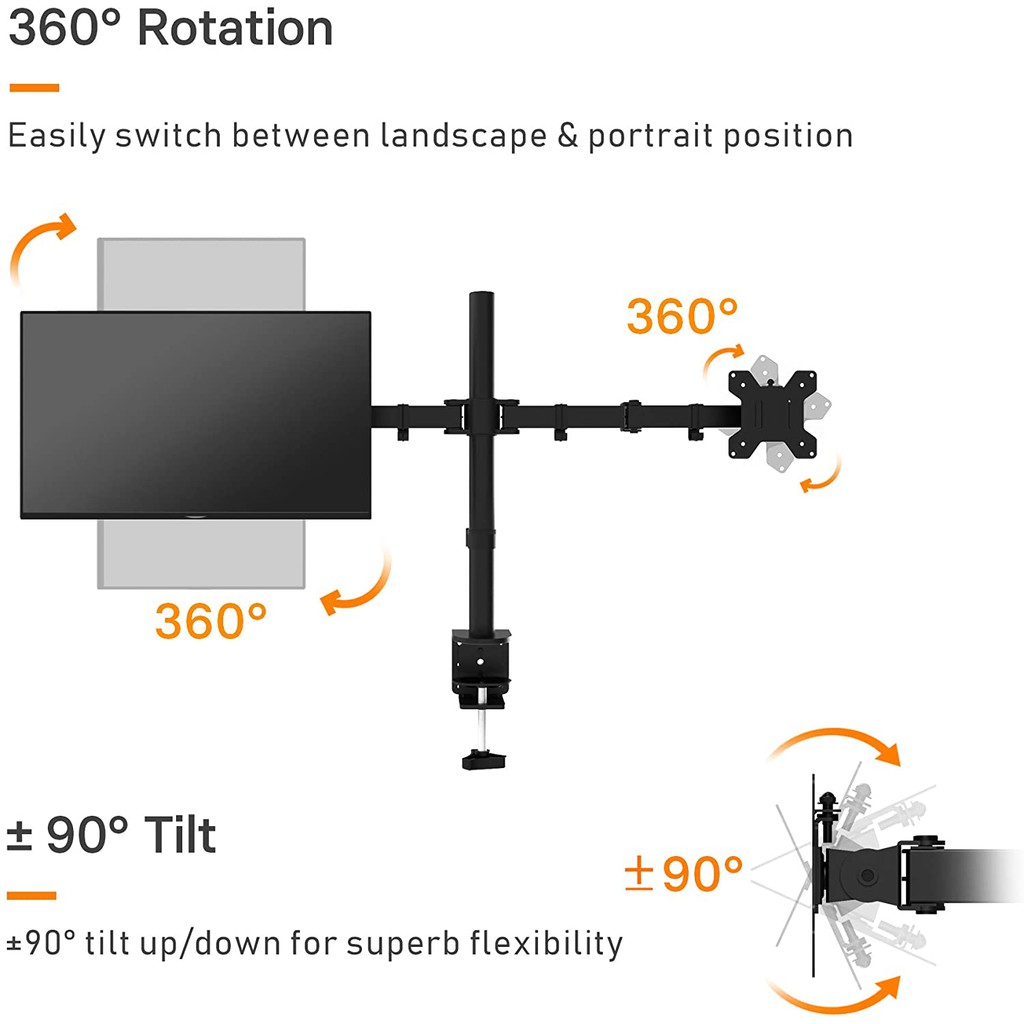 360° Rotation

Easily switch between landscape & portrait position

360°

360°

± 90° Tilt

±90° tilt up/down for superb flexibility

±90°